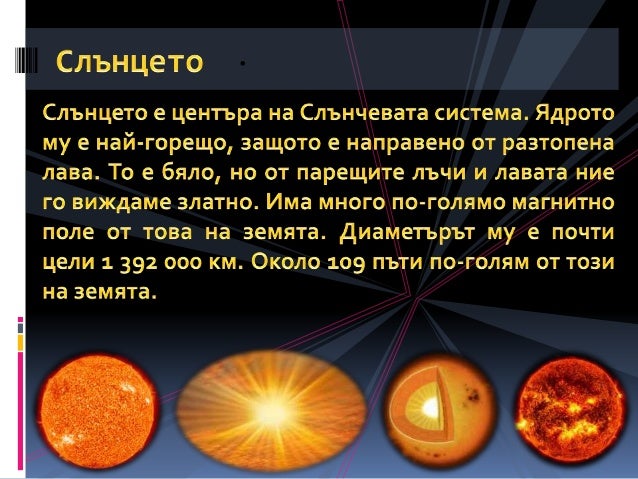 Слънцето

Слънцето е центъра на Слънчевата система. Ядрото му е най-горещо, защото е направено от разтопена лава. То е бяло, но от парещите лъчи и лавата ние го виждаме златно. Има много по-голямо магнитно поле от това на земята. Диаметърът му е почти цели 1 392 000 км. Около 109 пъти по-голям от този на земята.